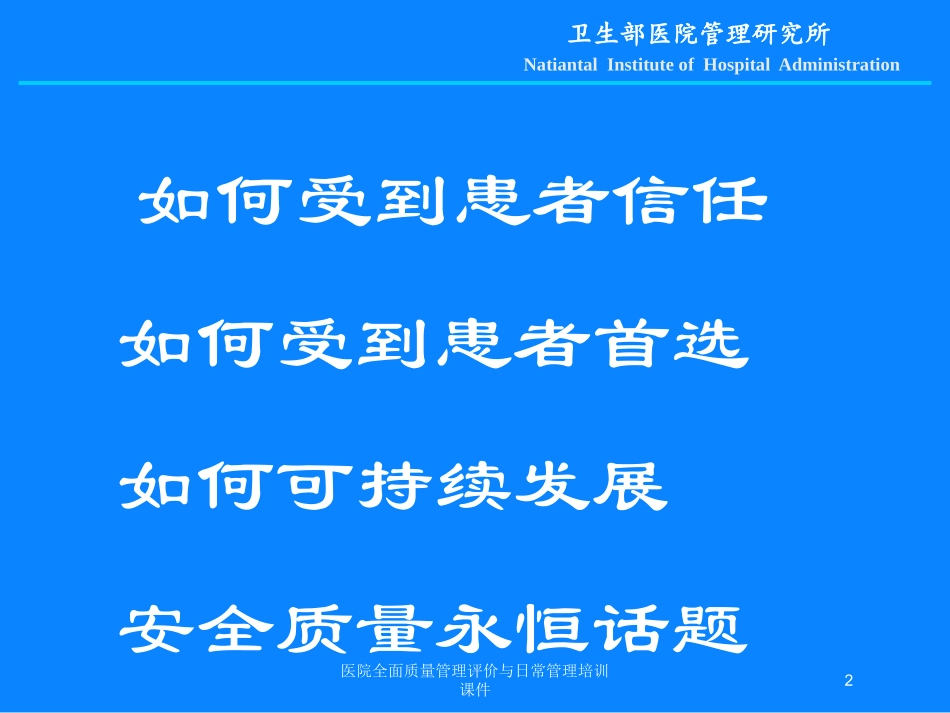 卫生部医院管理研究所
Natiantal Institute of Hospital Administration

如何受到患者信任

如何受到患者首选

如何可持续发展

安全质量永恒话题

医院全面质量管理评价与日常管理培训课件

2